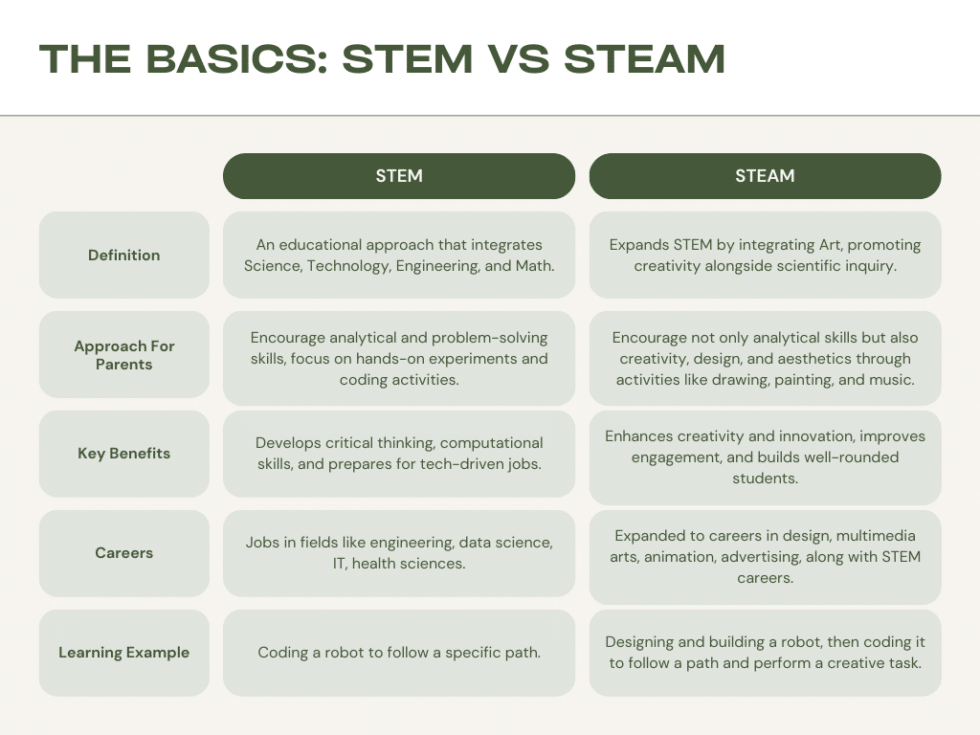 THE BASICS: STEM VS STEAM

| | STEM | STEAM |
|---|---|---|
| Definition | An educational approach that integrates Science, Technology, Engineering, and Math. | Expands STEM by integrating Art, promoting creativity alongside scientific inquiry. |
| Approach For Parents | Encourage analytical and problem-solving skills, focus on hands-on experiments and coding activities. | Encourage not only analytical skills but also creativity, design, and aesthetics through activities like drawing, painting, and music. |
| Key Benefits | Develops critical thinking, computational skills, and prepares for tech-driven jobs. | Enhances creativity and innovation, improves engagement, and builds well-rounded students. |
| Careers | Jobs in fields like engineering, data science, IT, health sciences. | Expanded to careers in design, multimedia arts, animation, advertising, along with STEM careers. |
| Learning Example | Coding a robot to follow a specific path. | Designing and building a robot, then coding it to follow a path and perform a creative task. |